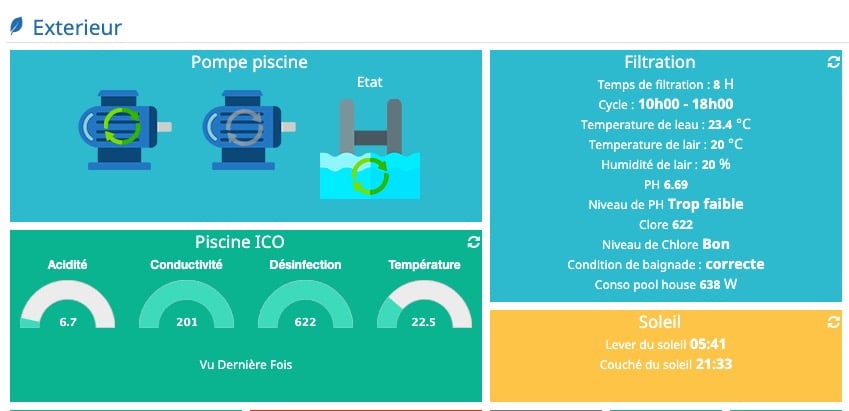 Exterieur

Pompe piscine

Etat

Piscine ICO

Acidité
6.7

Conductivité
201

Désinfection
622

Température
22.5

Vu Dernière Fois

Filtration

Temps de filtration : 8 H
Cycle : 10h00 - 18h00
Temperature de leau : 23.4 °C
Temperature de lair : 20 °C
Humidité de lair : 20 %
PH 6.69
Niveau de PH Trop faible
Clore 622
Niveau de Chlore Bon
Condition de baignade : correcte
Conso pool house 638 W

Soleil

Lever du soleil 05:41
Couché du soleil 21:33